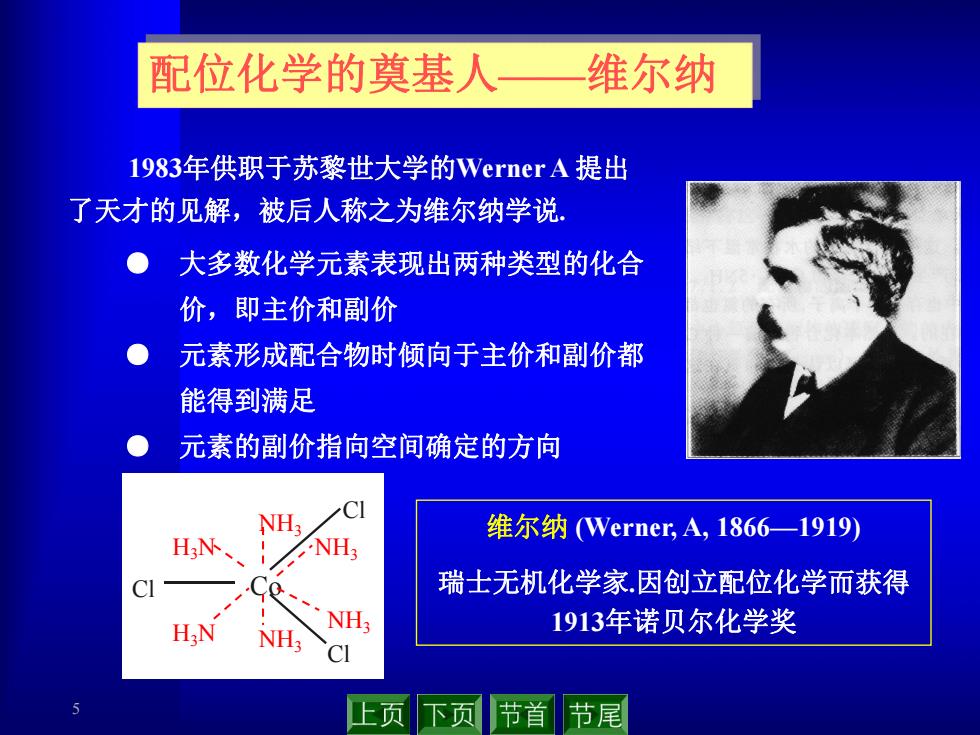 配位化学的奠基人——维尔纳

1983年供职于苏黎世大学的Werner A 提出了天才的见解，被后人称之为维尔纳学说.

● 大多数化学元素表现出两种类型的化合价，即主价和副价
● 元素形成配合物时倾向于主价和副价都能得到满足
● 元素的副价指向空间确定的方向

$NH_3$ Cl $H_3N$ $NH_3$ Cl Co $NH_3$ $H_3N$ $NH_3$ Cl

维尔纳 (Werner, A, 1866—1919)

瑞士无机化学家.因创立配位化学而获得1913年诺贝尔化学奖

5

上页 下页 节首 节尾